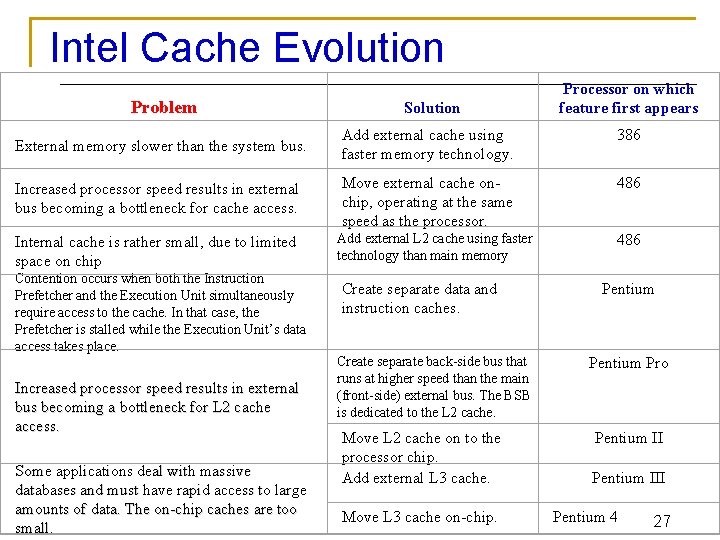 Intel Cache Evolution

| Problem | Solution | Processor on which feature first appears |
|---|---|---|
| External memory slower than the system bus. | Add external cache using faster memory technology. | 386 |
| Increased processor speed results in external bus becoming a bottleneck for cache access. | Move external cache on-chip, operating at the same speed as the processor. | 486 |
| Internal cache is rather small, due to limited space on chip | Add external L2 cache using faster technology than main memory | 486 |
| Contention occurs when both the Instruction Prefetcher and the Execution Unit simultaneously require access to the cache. In that case, the Prefetcher is stalled while the Execution Unit's data access takes place. | Create separate data and instruction caches. | Pentium |
| Increased processor speed results in external bus becoming a bottleneck for L2 cache access. | Create separate back-side bus that runs at higher speed than the main (front-side) external bus. The BSB is dedicated to the L2 cache. | Pentium Pro |
| | Move L2 cache on to the processor chip. | Pentium II |
| Some applications deal with massive databases and must have rapid access to large amounts of data. The on-chip caches are too small. | Add external L3 cache. | Pentium III |
| | Move L3 cache on-chip. | Pentium 4 |

27